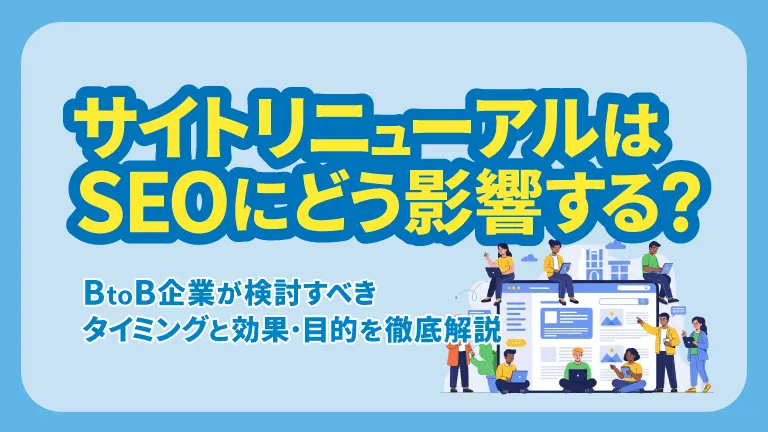 サイトリニューアルは
SEOにどう影響する？

BtoB企業が検討すべき
タイミングと効果・目的を徹底解説